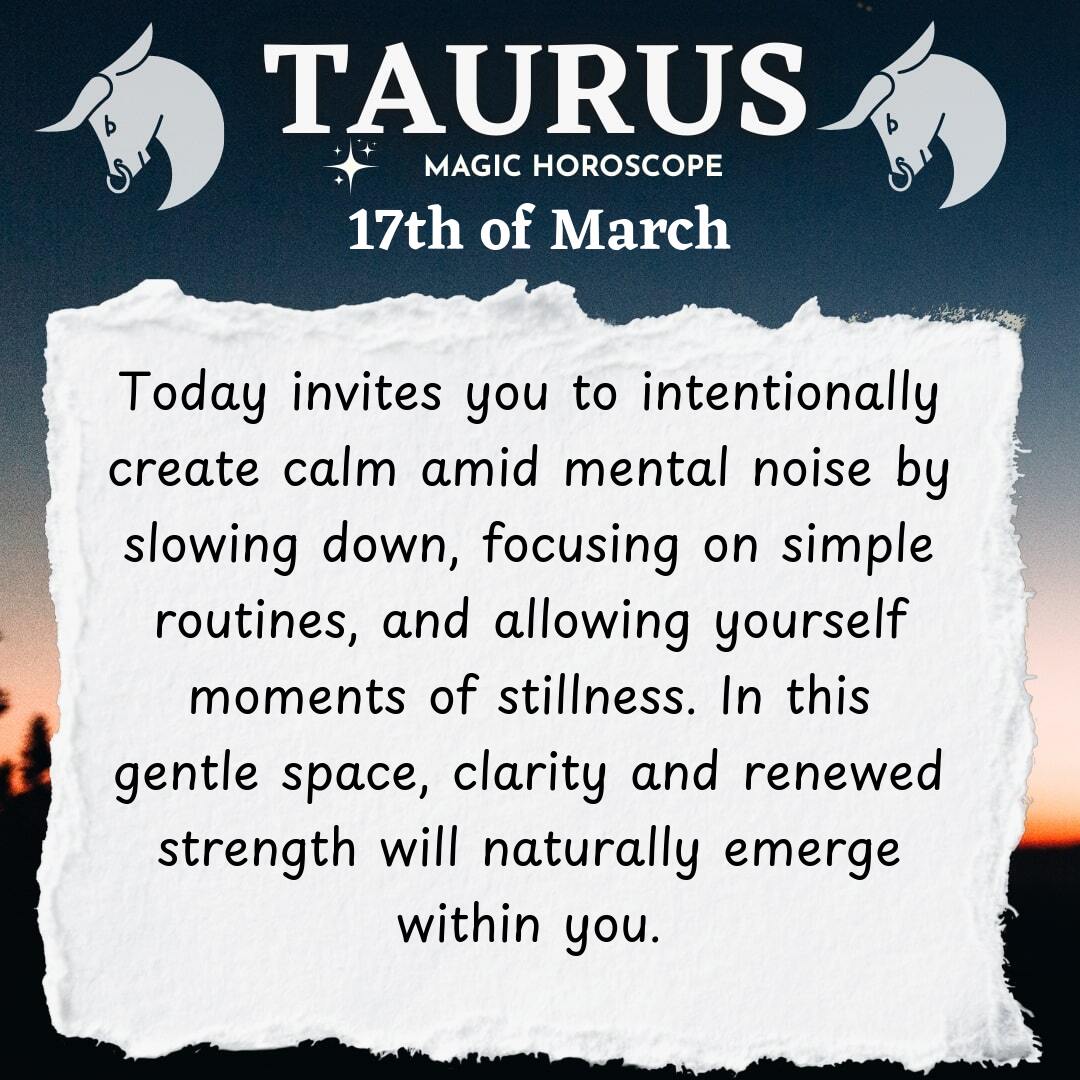 TAURUS
MAGIC HOROSCOPE
17th of March

Today invites you to intentionally create calm amid mental noise by slowing down, focusing on simple routines, and allowing yourself moments of stillness. In this gentle space, clarity and renewed strength will naturally emerge within you.